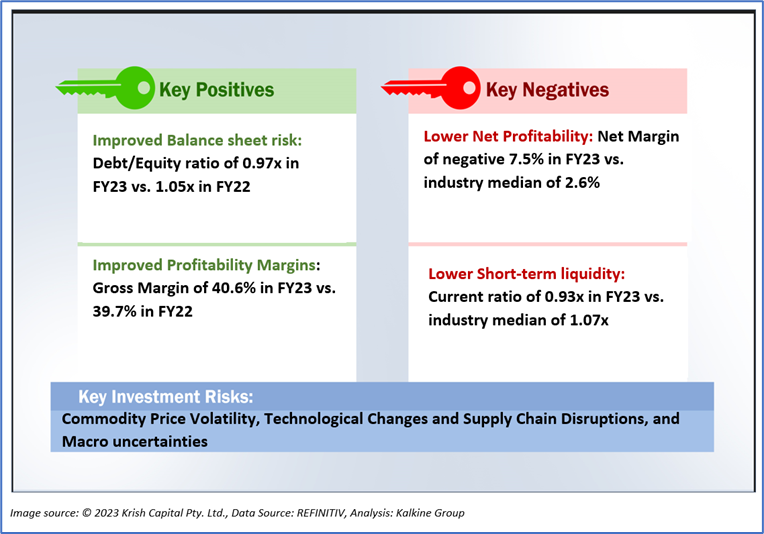 Key Positives

Improved Balance sheet risk: Debt/Equity ratio of 0.97x in FY23 vs. 1.05x in FY22

Improved Profitability Margins: Gross Margin of 40.6% in FY23 vs. 39.7% in FY22

Key Negatives

Lower Net Profitability: Net Margin of negative 7.5% in FY23 vs. industry median of 2.6%

Lower Short-term liquidity: Current ratio of 0.93x in FY23 vs. industry median of 1.07x

Key Investment Risks:

Commodity Price Volatility, Technological Changes and Supply Chain Disruptions, and Macro uncertainties

Image source: © 2023 Krish Capital Pty. Ltd., Data Source: REFINITIV, Analysis: Kalkine Group